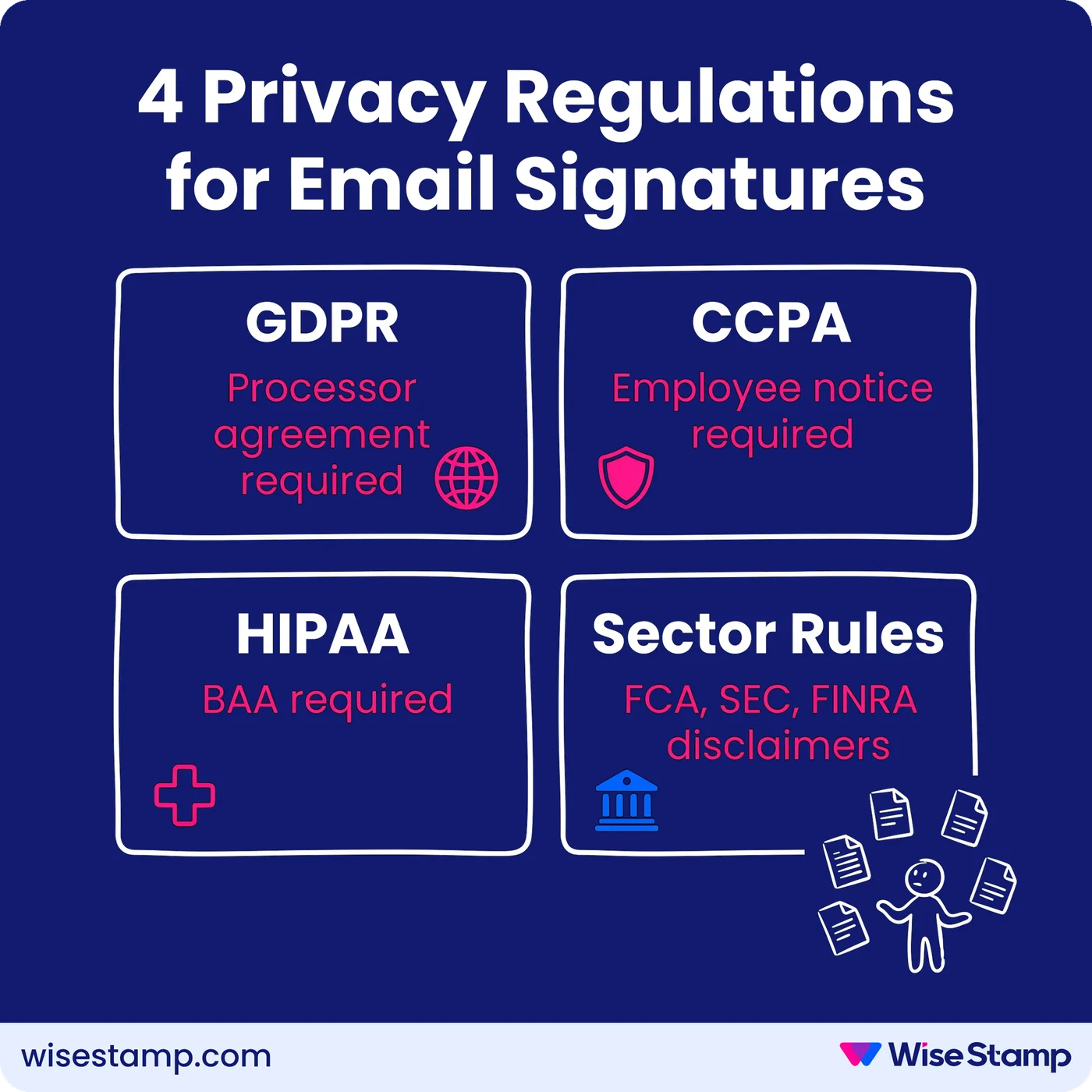 4 Privacy Regulations for Email Signatures

GDPR
Processor agreement required

CCPA
Employee notice required

HIPAA
BAA required

Sector Rules
FCA, SEC, FINRA disclaimers

wisestamp.com

WiseStamp